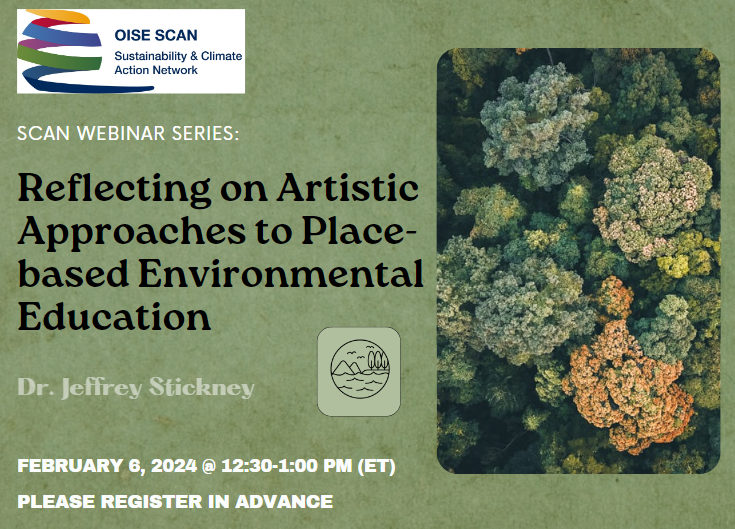 OISE SCAN
Sustainability & Climate Action Network

SCAN WEBINAR SERIES:

Reflecting on Artistic Approaches to Place-based Environmental Education

Dr. Jeffrey Stickney

FEBRUARY 6, 2024 @ 12:30-1:00 PM (ET)

PLEASE REGISTER IN ADVANCE